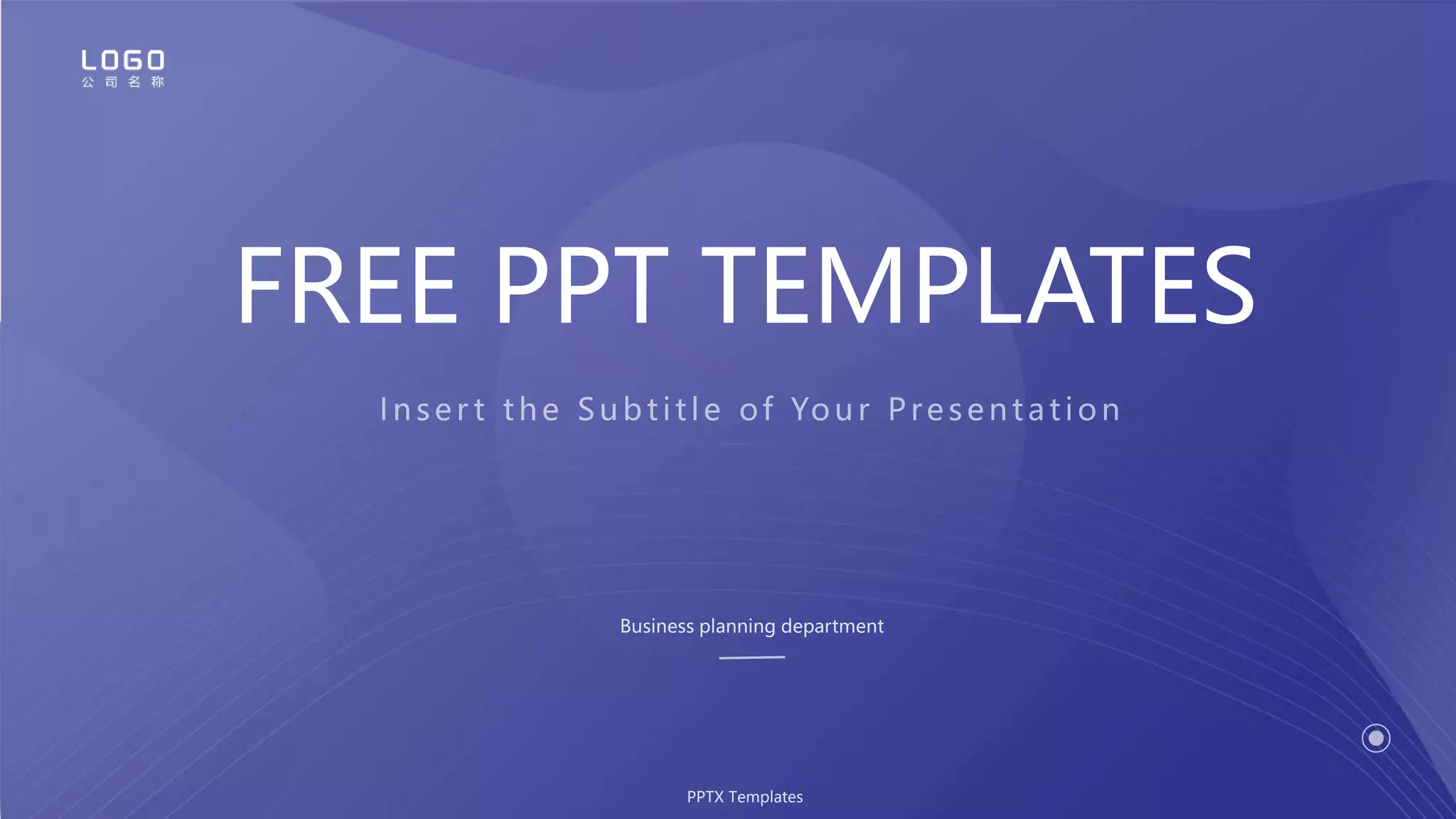 LOGO
公司名称

FREE PPT TEMPLATES

Insert the Subtitle of Your Presentation

Business planning department

PPTX Templates